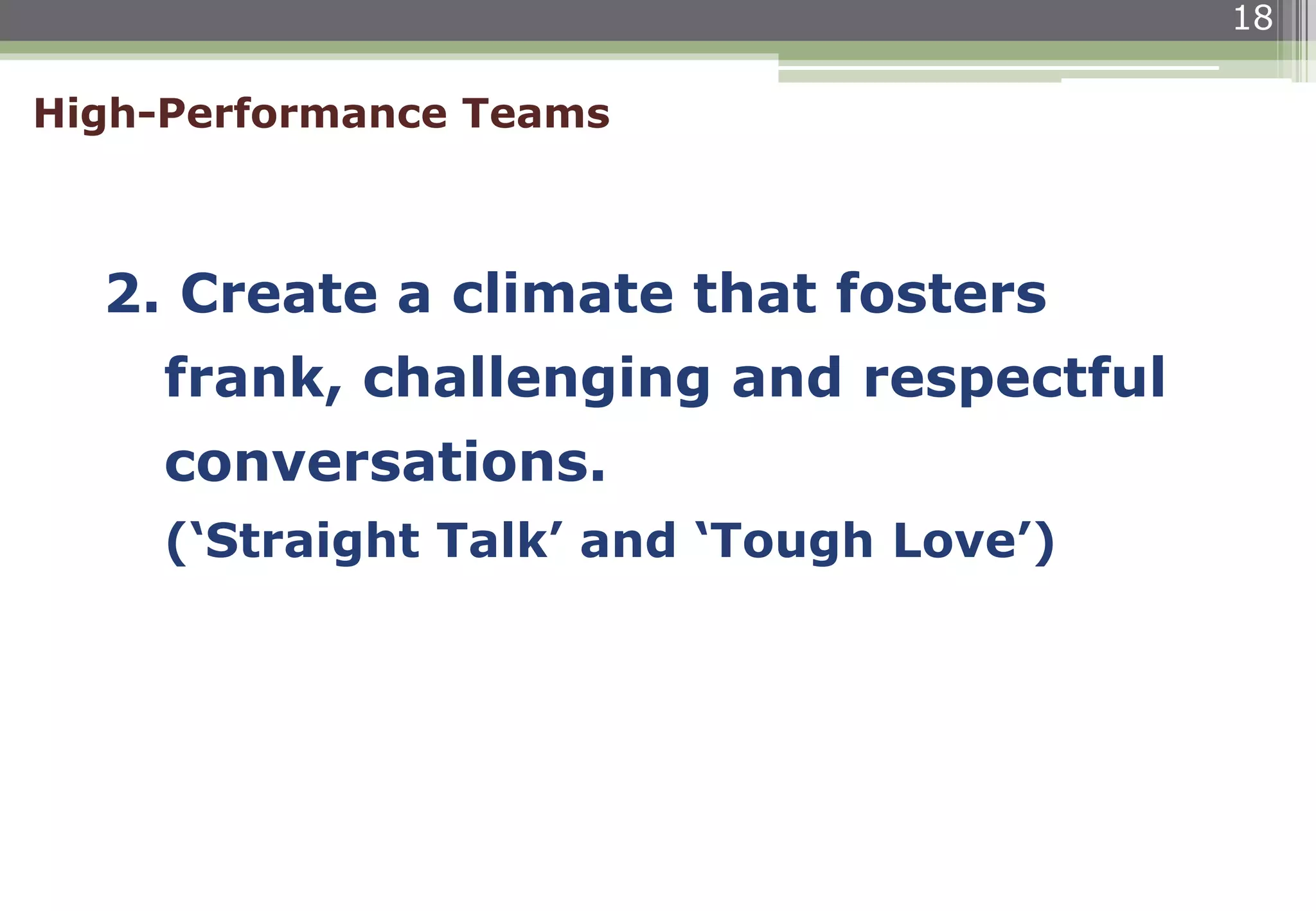 18

High-Performance Teams

2. Create a climate that fosters frank, challenging and respectful conversations.
(‘Straight Talk’ and ‘Tough Love’)